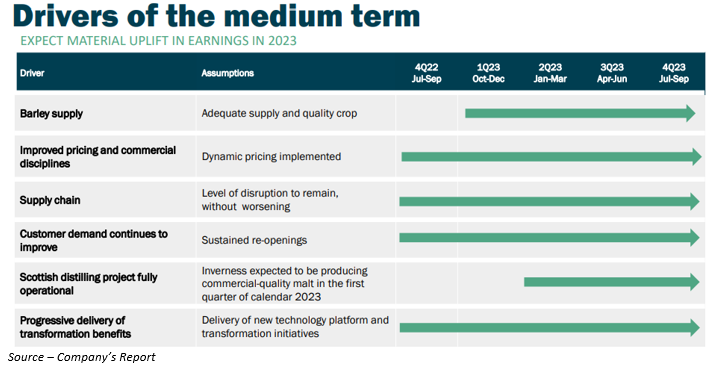 Drivers of the medium term

EXPECT MATERIAL UPLIFT IN EARNINGS IN 2023

| Driver | Assumptions | 4Q22 Jul-Sep | 1Q23 Oct-Dec | 2Q23 Jan-Mar | 3Q23 Apr-Jun | 4Q23 Jul-Sep |
|---|---|---|---|---|---|---|
| Barley supply | Adequate supply and quality crop | | | | | |
| Improved pricing and commercial disciplines | Dynamic pricing implemented | | | | | |
| Supply chain | Level of disruption to remain, without worsening | | | | | |
| Customer demand continues to improve | Sustained re-openings | | | | | |
| Scottish distilling project fully operational | Inverness expected to be producing commercial-quality malt in the first quarter of calendar 2023 | | | | | |
| Progressive delivery of transformation benefits | Delivery of new technology platform and transformation initiatives | | | | | |

Source – Company's Report